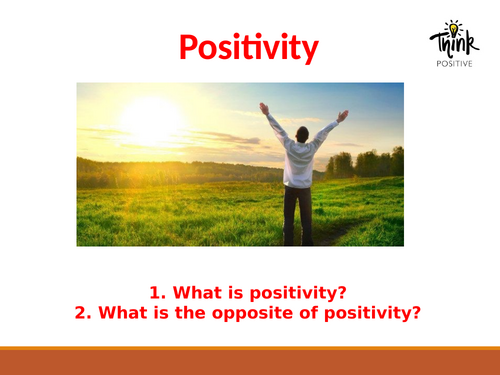 Positivity

Think
POSITIVE

1. What is positivity?
2. What is the opposite of positivity?